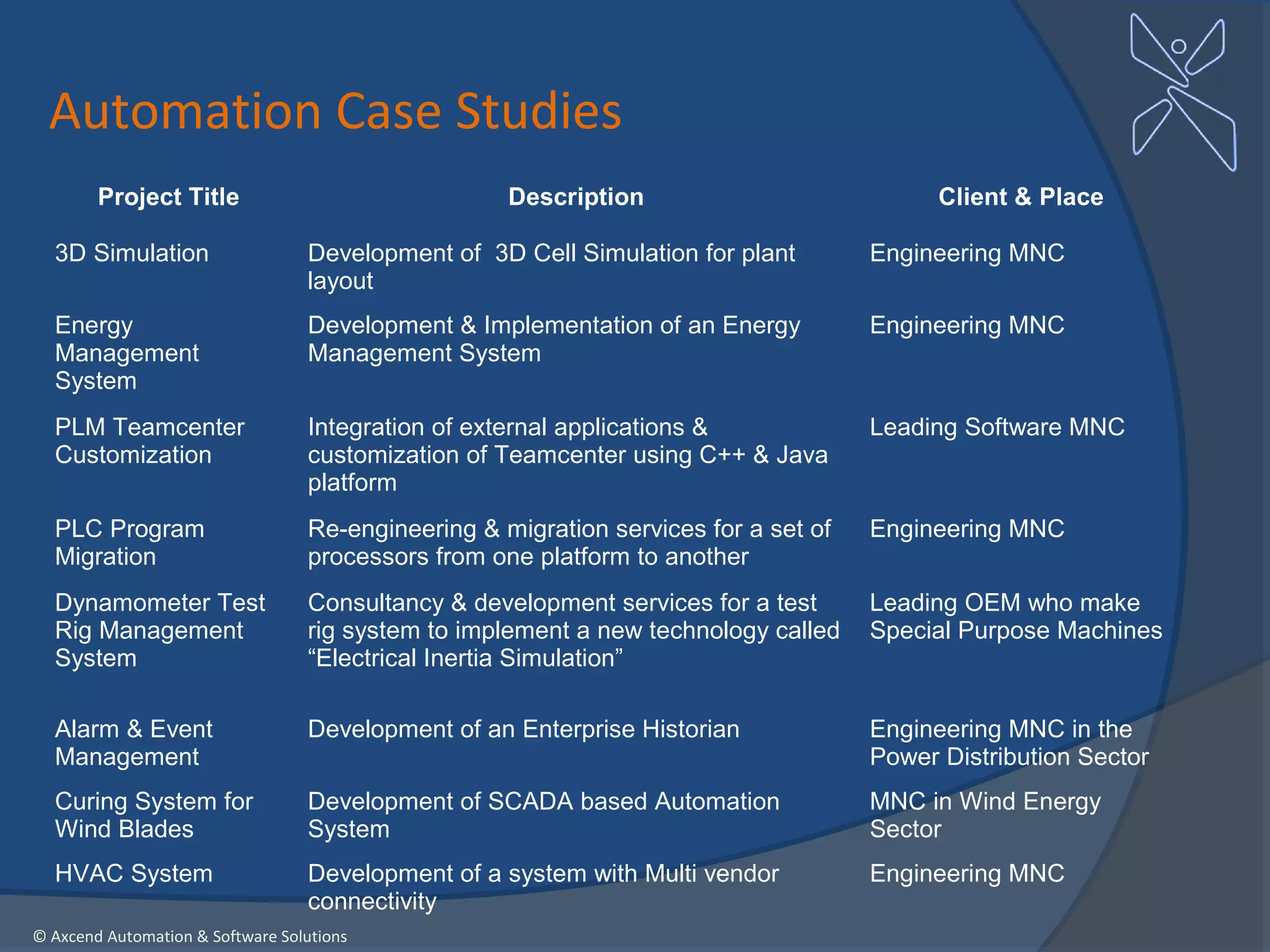 Automation Case Studies

| Project Title | Description | Client & Place |
|---|---|---|
| 3D Simulation | Development of 3D Cell Simulation for plant layout | Engineering MNC |
| Energy Management System | Development & Implementation of an Energy Management System | Engineering MNC |
| PLM Teamcenter Customization | Integration of external applications & customization of Teamcenter using C++ & Java platform | Leading Software MNC |
| PLC Program Migration | Re-engineering & migration services for a set of processors from one platform to another | Engineering MNC |
| Dynamometer Test Rig Management System | Consultancy & development services for a test rig system to implement a new technology called “Electrical Inertia Simulation” | Leading OEM who make Special Purpose Machines |
| Alarm & Event Management | Development of an Enterprise Historian | Engineering MNC in the Power Distribution Sector |
| Curing System for Wind Blades | Development of SCADA based Automation System | MNC in Wind Energy Sector |
| HVAC System | Development of a system with Multi vendor connectivity | Engineering MNC |

© Axcend Automation & Software Solutions